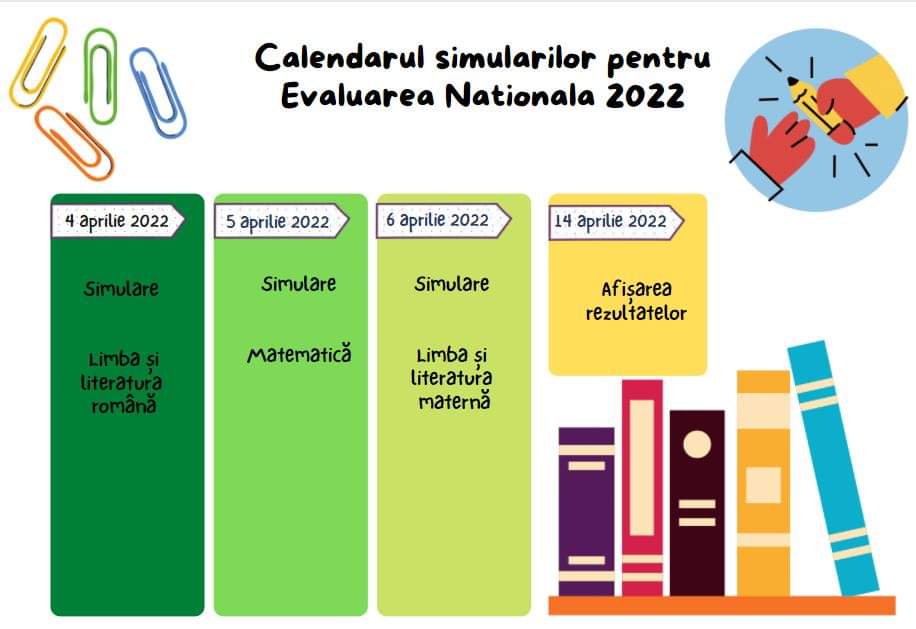 Calendarul simularilor pentru Evaluarea Nationala 2022

4 aprilie 2022

Simulare

Limba și literatura română

5 aprilie 2022

Simulare

Matematică

6 aprilie 2022

Simulare

Limba și literatura maternă

14 aprilie 2022

Afișarea rezultatelor